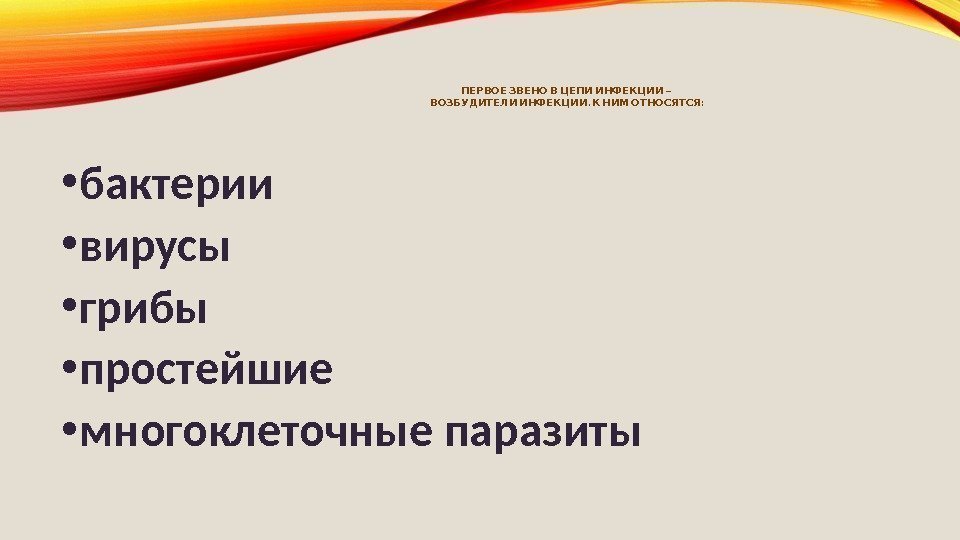 ПЕРВОЕ ЗВЕНО В ЦЕПИ ИНФЕКЦИИ – ВОЗБУДИТЕЛИ ИНФЕКЦИИ. К НИМ ОТНОСЯТСЯ:

•бактерии
•вирусы
•грибы
•простейшие
•многоклеточные паразиты